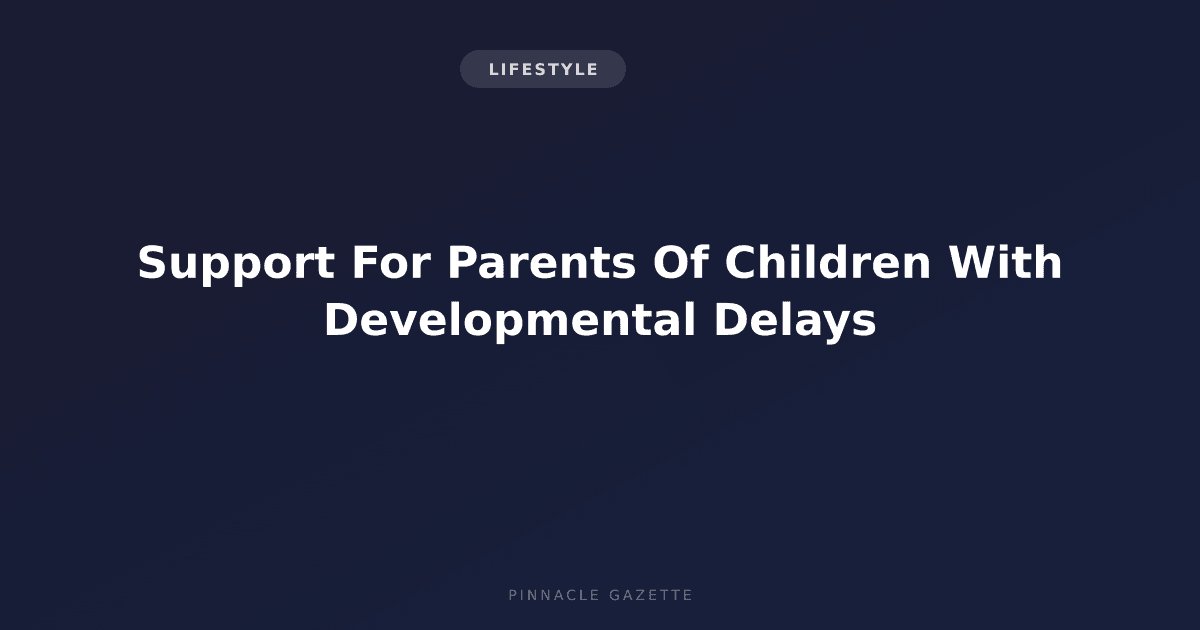 LIFESTYLE

Support For Parents Of Children With Developmental Delays

PINNACLE GAZETTE